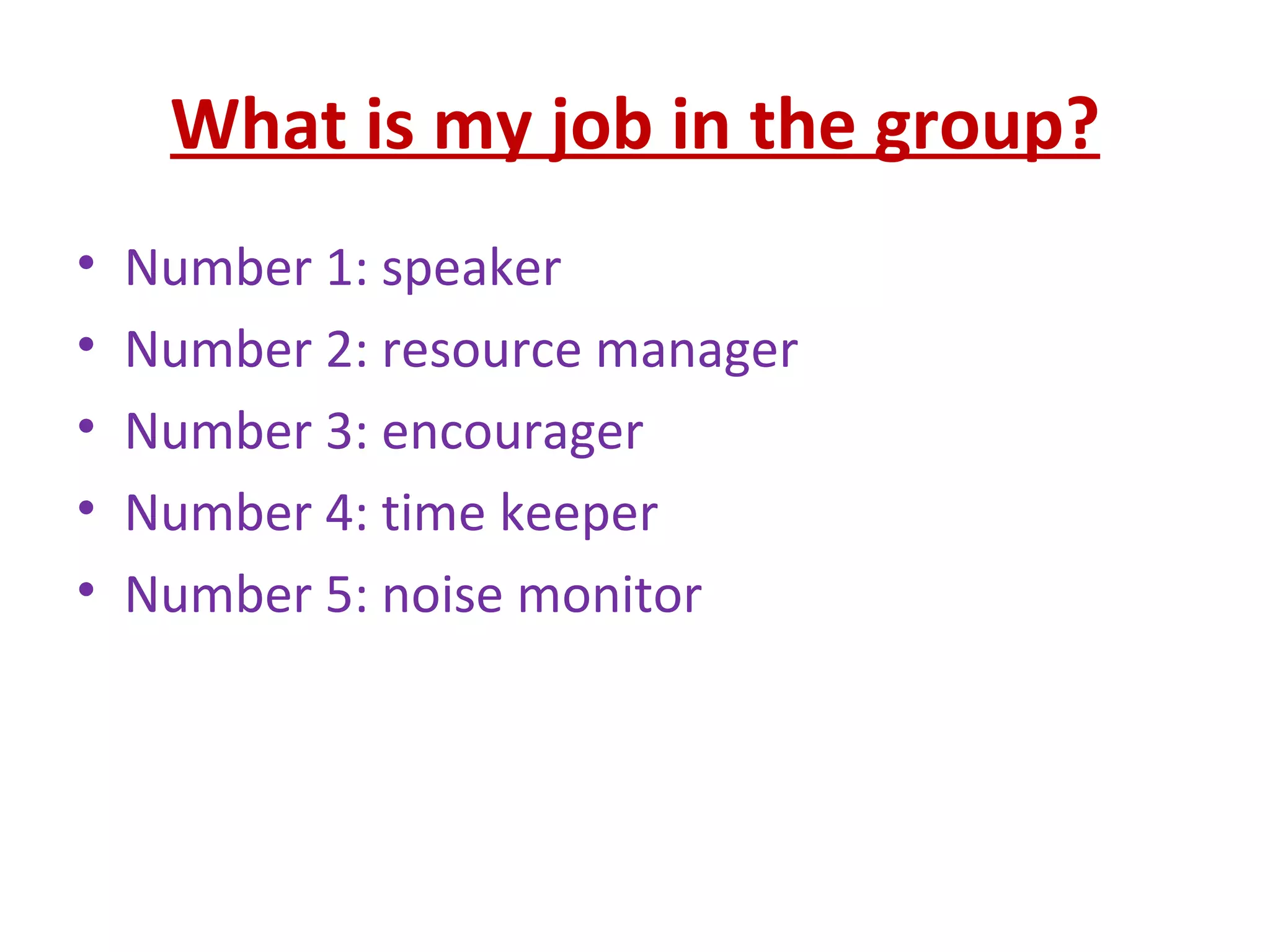 What is my job in the group?

• Number 1: speaker
• Number 2: resource manager
• Number 3: encourager
• Number 4: time keeper
• Number 5: noise monitor